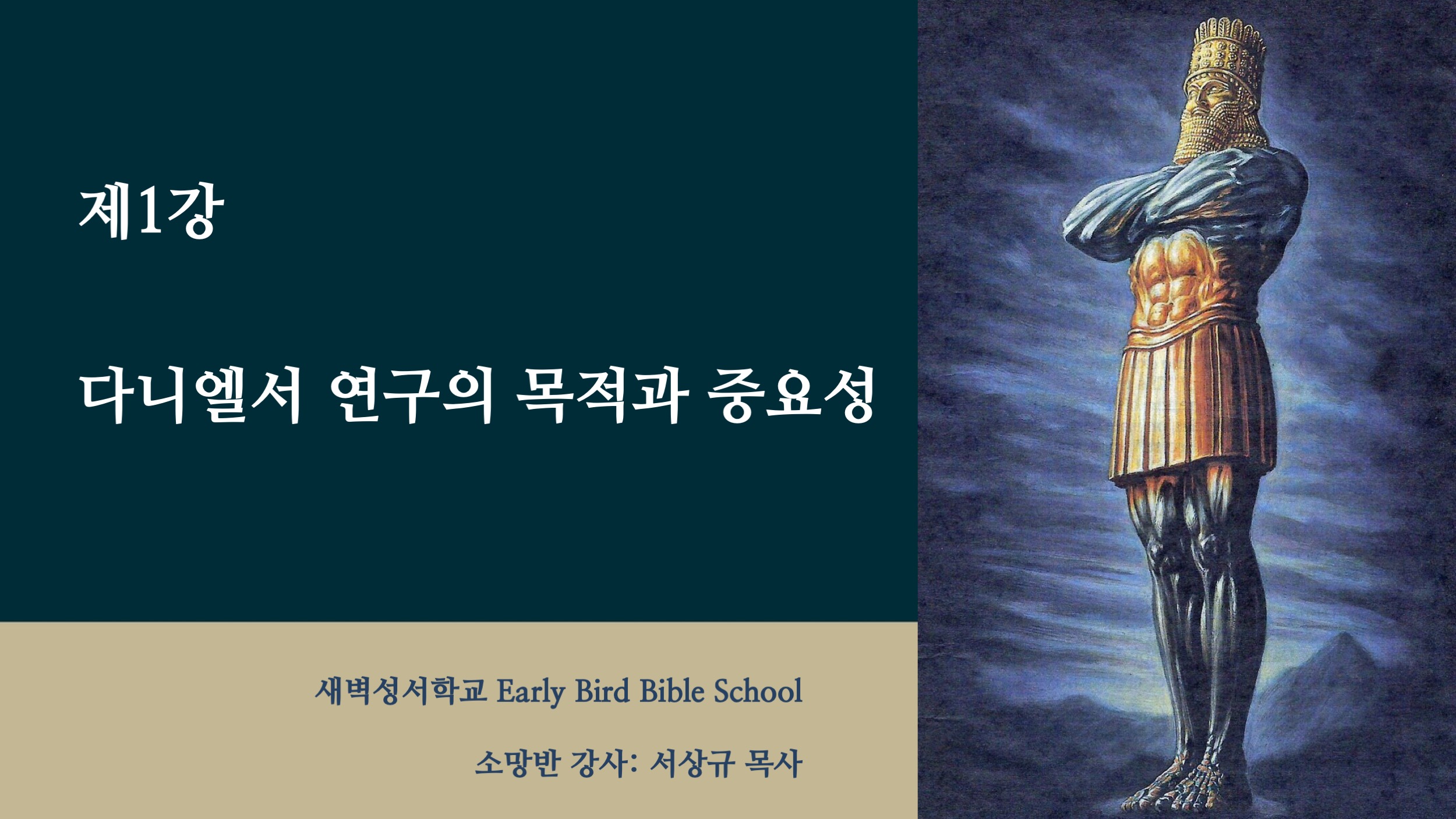 제1강

다니엘서 연구의 목적과 중요성

새벽성서학교 Early Bird Bible School

소망반 강사: 서상규 목사